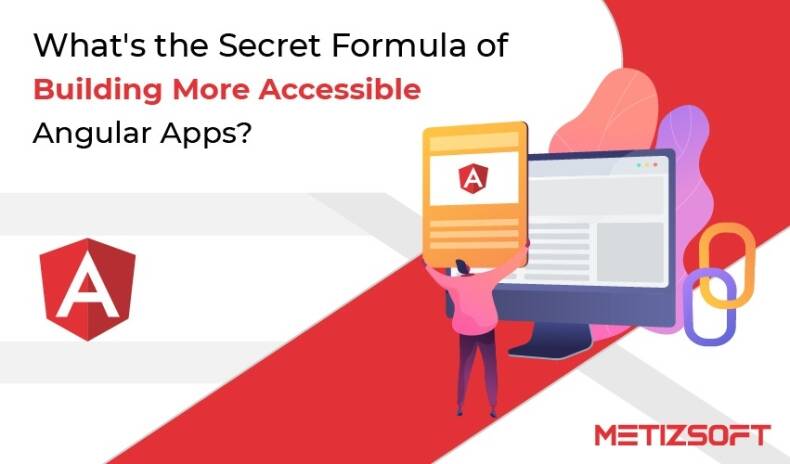 What's the Secret Formula of
Building More Accessible
Angular Apps?

A

A

METIZSOFT